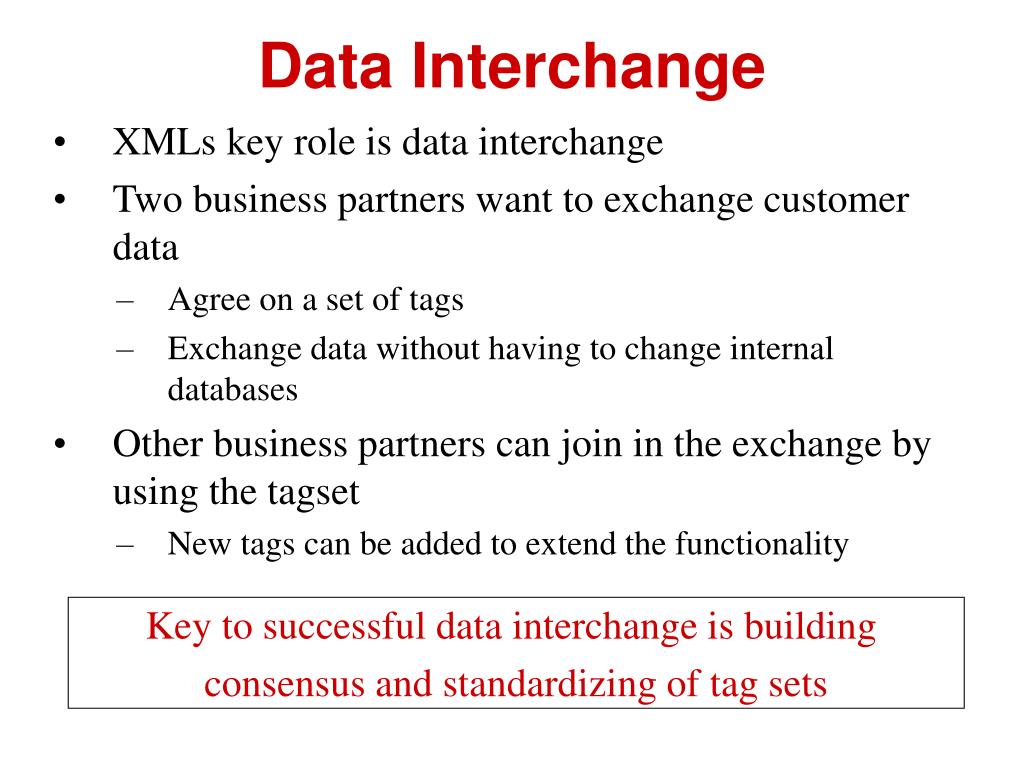 Data Interchange

• XMLs key role is data interchange
• Two business partners want to exchange customer data
  – Agree on a set of tags
  – Exchange data without having to change internal databases
• Other business partners can join in the exchange by using the tagset
  – New tags can be added to extend the functionality

Key to successful data interchange is building consensus and standardizing of tag sets